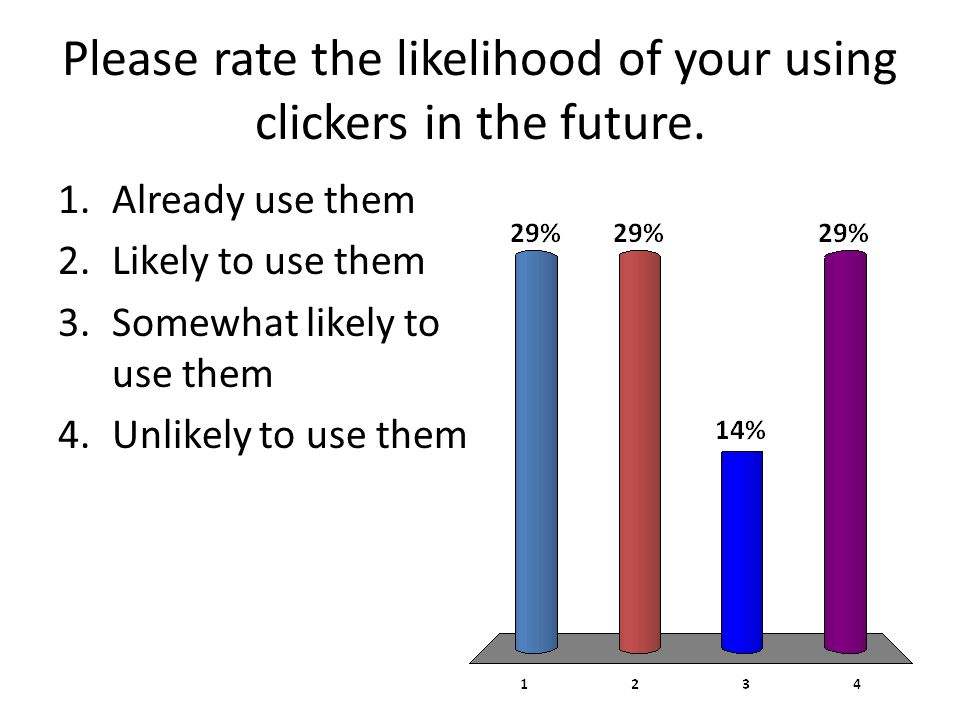 Please rate the likelihood of your using clickers in the future.

1. Already use them
2. Likely to use them
3. Somewhat likely to use them
4. Unlikely to use them

29%
29%
14%
29%

1
2
3
4